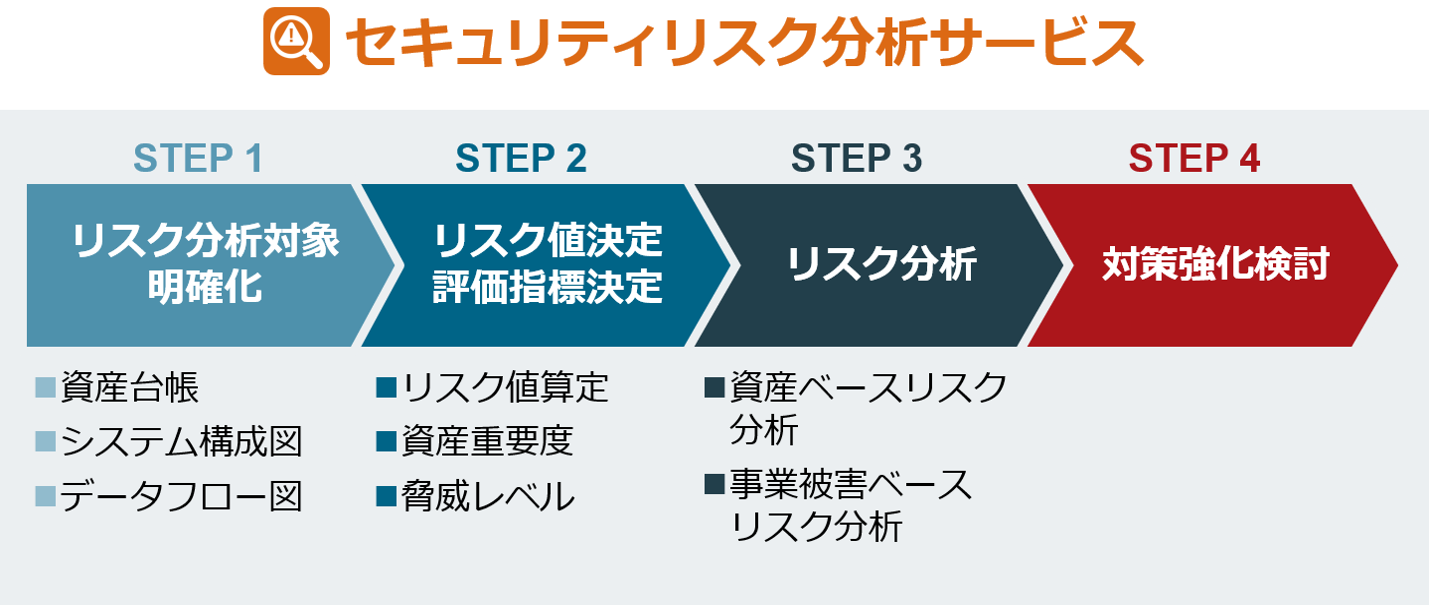 セキュリティリスク分析サービス

STEP 1

リスク分析対象明確化

■資産台帳
■システム構成図
■データフロー図

STEP 2

リスク値決定
評価指標決定

■リスク値算定
■資産重要度
■脅威レベル

STEP 3

リスク分析

■資産ベースリスク分析
■事業被害ベースリスク分析

STEP 4

対策強化検討